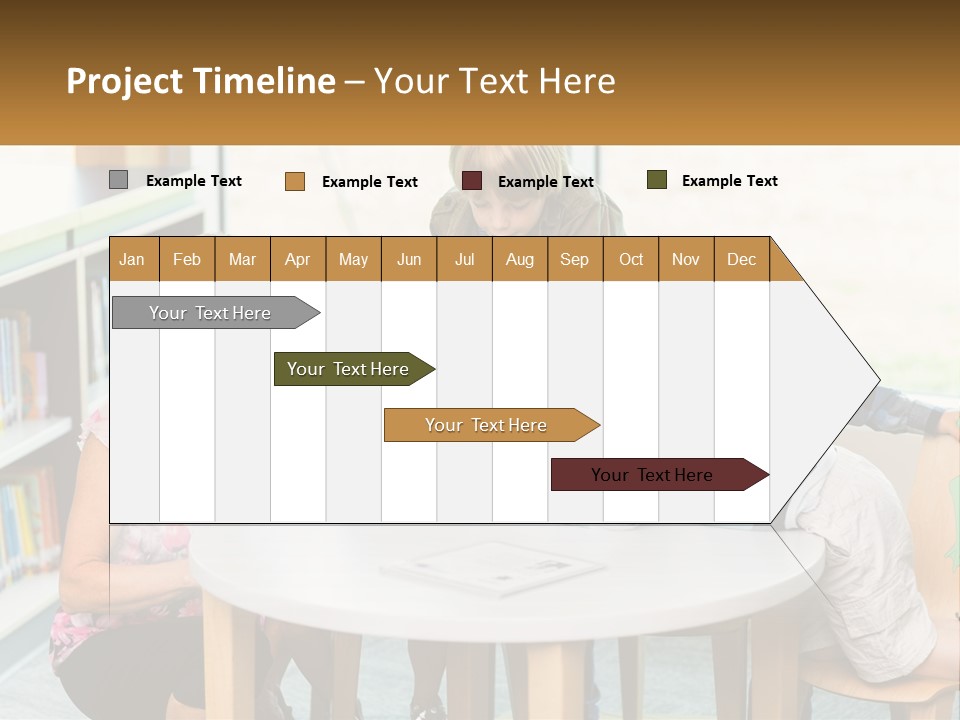 Project Timeline – Your Text Here

Example Text
Example Text
Example Text
Example Text

| Jan | Feb | Mar | Apr | May | Jun | Jul | Aug | Sep | Oct | Nov | Dec |
|---|---|---|---|---|---|---|---|---|---|---|---|

Your Text Here
Your Text Here
Your Text Here
Your Text Here